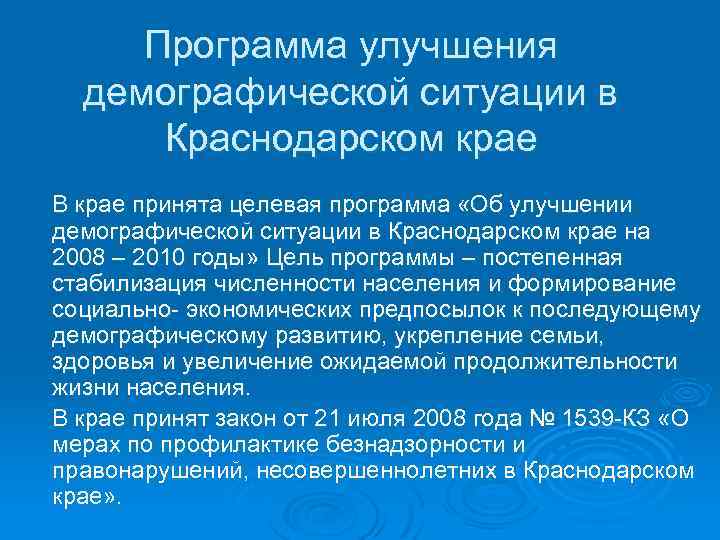 Программа улучшения демографической ситуации в Краснодарском крае

В крае принята целевая программа «Об улучшении демографической ситуации в Краснодарском крае на 2008 – 2010 годы» Цель программы – постепенная стабилизация численности населения и формирование социально- экономических предпосылок к последующему демографическому развитию, укрепление семьи, здоровья и увеличение ожидаемой продолжительности жизни населения.

В крае принят закон от 21 июля 2008 года № 1539-КЗ «О мерах по профилактике безнадзорности и правонарушений, несовершеннолетних в Краснодарском крае».